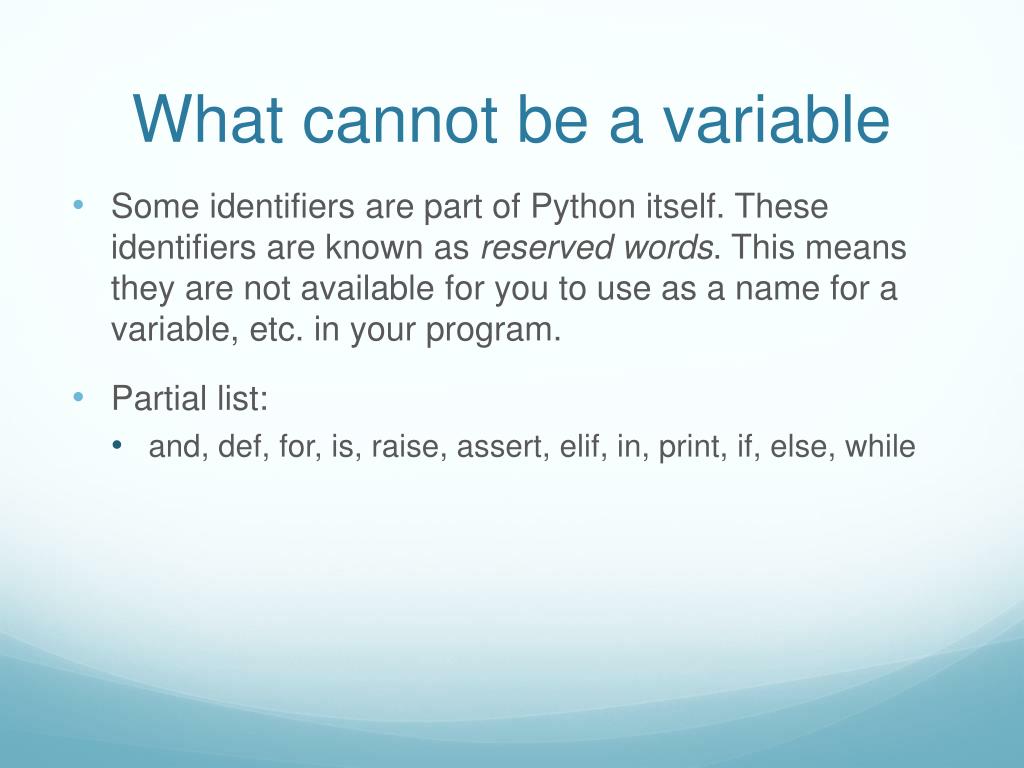 What cannot be a variable

• Some identifiers are part of Python itself. These identifiers are known as reserved words. This means they are not available for you to use as a name for a variable, etc. in your program.

• Partial list:
  • and, def, for, is, raise, assert, elif, in, print, if, else, while